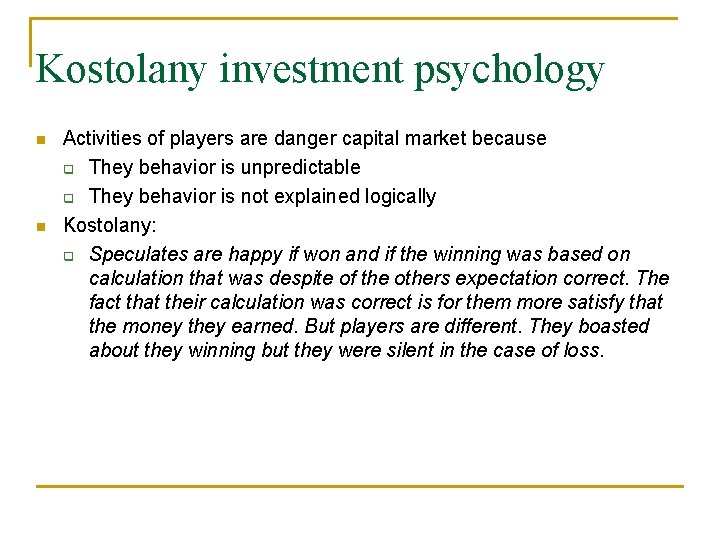 Kostolany investment psychology

Activities of players are danger capital market because

They behavior is unpredictable

They behavior is not explained logically

Kostolany:

Speculates are happy if won and if the winning was based on calculation that was despite of the others expectation correct. The fact that their calculation was correct is for them more satisfy that the money they earned. But players are different. They boasted about they winning but they were silent in the case of loss.